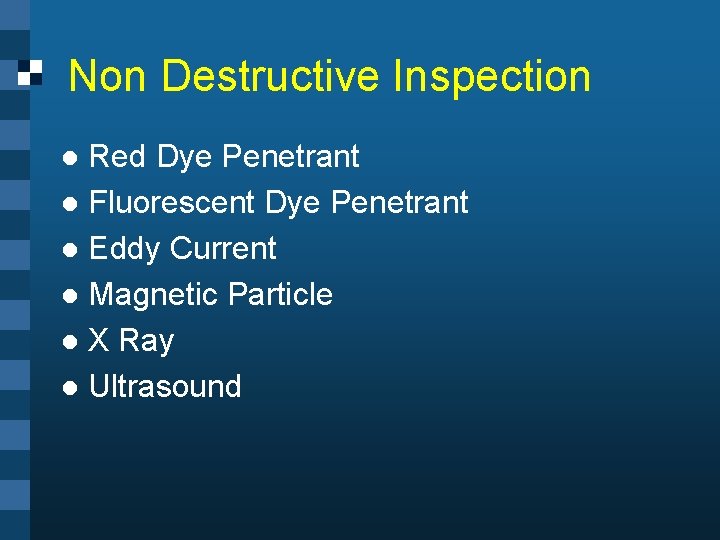 Non Destructive Inspection

- Red Dye Penetrant
- Fluorescent Dye Penetrant
- Eddy Current
- Magnetic Particle
- X Ray
- Ultrasound